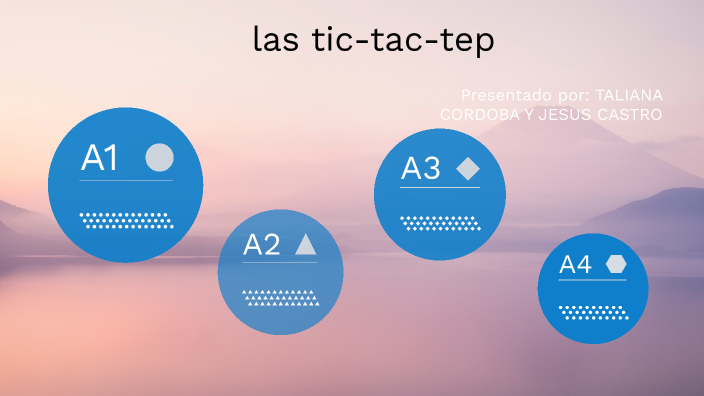 las tic-tac-tep

Presentado por: TALIANA CORDOBA Y JESUS CASTRO

A1

A2

A3

A4